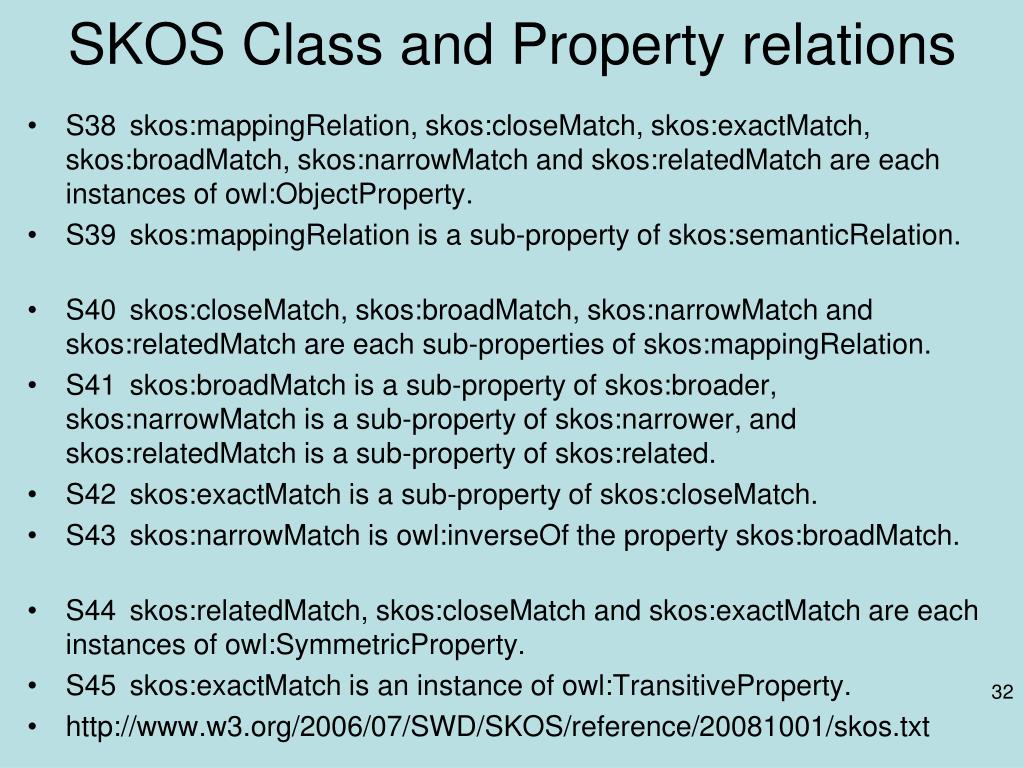 SKOS Class and Property relations

• S38 skos:mappingRelation, skos:closeMatch, skos:exactMatch, skos:broadMatch, skos:narrowMatch and skos:relatedMatch are each instances of owl:ObjectProperty.
• S39 skos:mappingRelation is a sub-property of skos:semanticRelation.

• S40 skos:closeMatch, skos:broadMatch, skos:narrowMatch and skos:relatedMatch are each sub-properties of skos:mappingRelation.
• S41 skos:broadMatch is a sub-property of skos:broader, skos:narrowMatch is a sub-property of skos:narrower, and skos:relatedMatch is a sub-property of skos:related.
• S42 skos:exactMatch is a sub-property of skos:closeMatch.
• S43 skos:narrowMatch is owl:inverseOf the property skos:broadMatch.

• S44 skos:relatedMatch, skos:closeMatch and skos:exactMatch are each instances of owl:SymmetricProperty.
• S45 skos:exactMatch is an instance of owl:TransitiveProperty.
• http://www.w3.org/2006/07/SWD/SKOS/reference/20081001/skos.txt

32